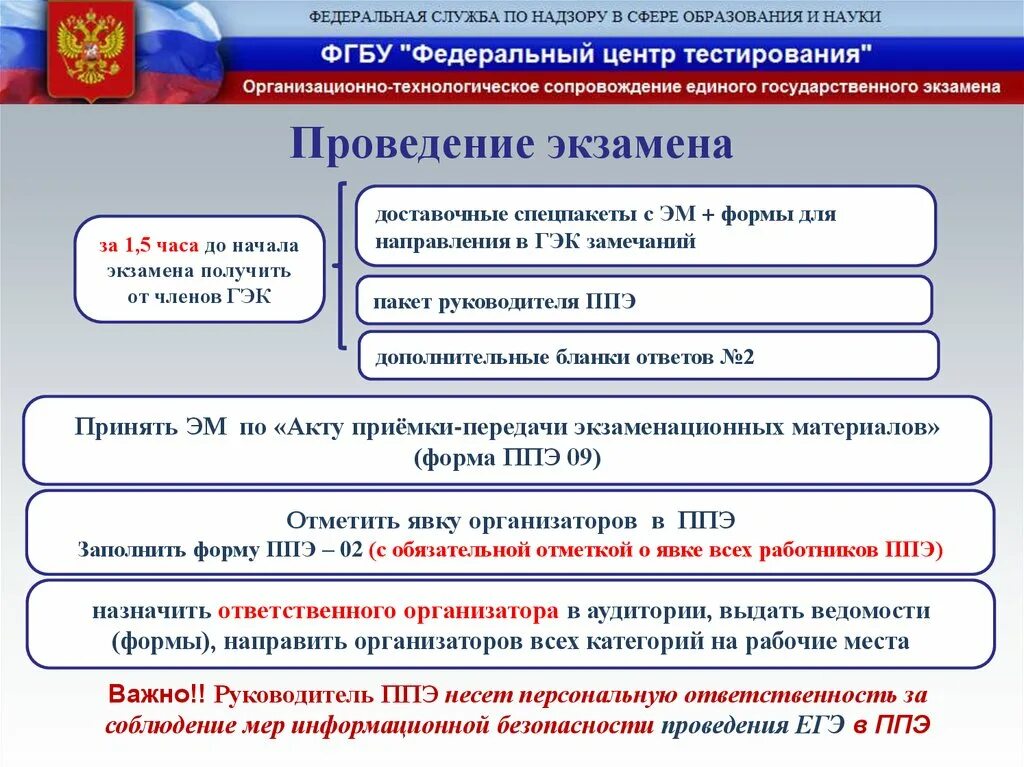 ФЕДЕРАЛЬНАЯ СЛУЖБА ПО НАДЗОРУ В СФЕРЕ ОБРАЗОВАНИЯ И НАУКИ

ФГБУ "Федеральный центр тестирования"

Организационно-технологическое сопровождение единого государственного экзамена

Проведение экзамена

за 1,5 часа до начала экзамена получить от членов ГЭК

доставочные спецпакеты с ЭМ + формы для направления в ГЭК замечаний

пакет руководителя ППЭ

дополнительные бланки ответов №2

Принять ЭМ по «Акту приёмки-передачи экзаменационных материалов» (форма ППЭ 09)

Отметить явку организаторов в ППЭ
Заполнить форму ППЭ – 02 (с обязательной отметкой о явке всех работников ППЭ)

назначить ответственного организатора в аудитории, выдать ведомости (формы), направить организаторов всех категорий на рабочие места

Важно!! Руководитель ППЭ несет персональную ответственность за соблюдение мер информационной безопасности проведения ЕГЭ в ППЭ